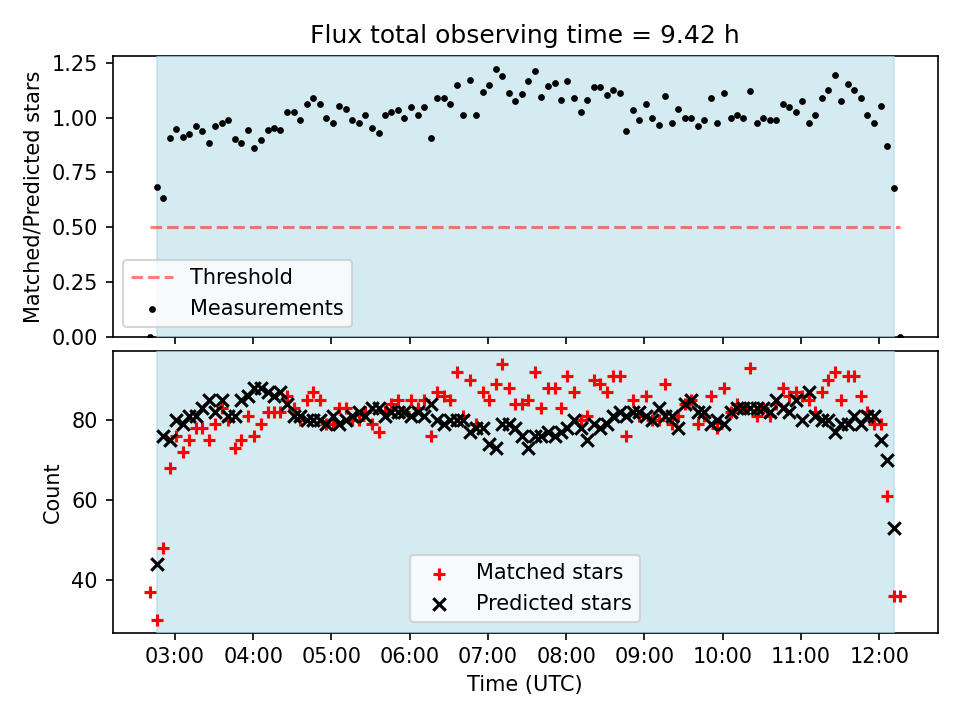 Flux total observing time = 9.42 h

Matched/Predicted stars

1.25
1.00
0.75
0.50
0.25
0.00

Threshold
Measurements

Count

80
60
40

Matched stars
Predicted stars

03:00 04:00 05:00 06:00 07:00 08:00 09:00 10:00 11:00 12:00

Time (UTC)